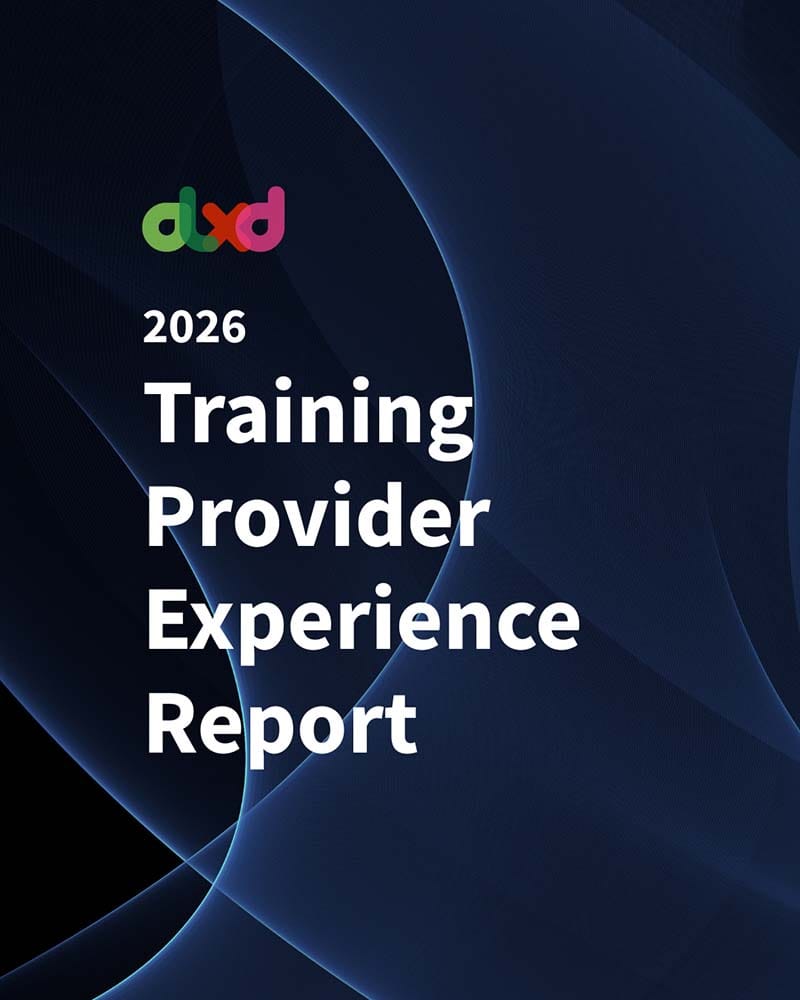 dxd

2026

Training Provider Experience Report